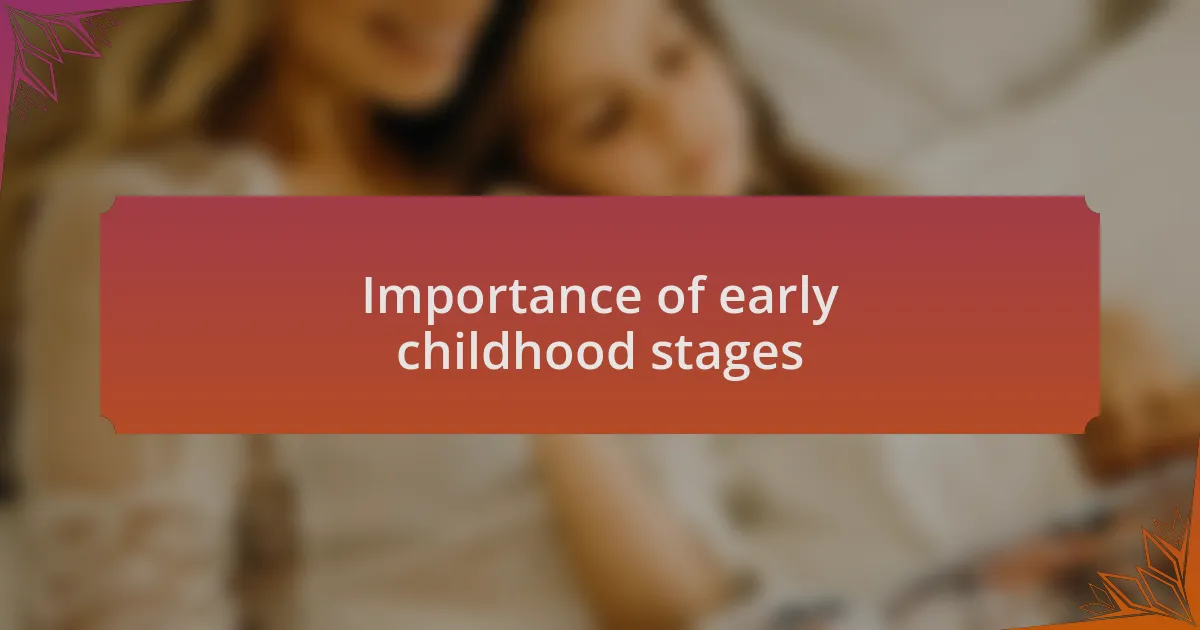 Importance of early childhood stages